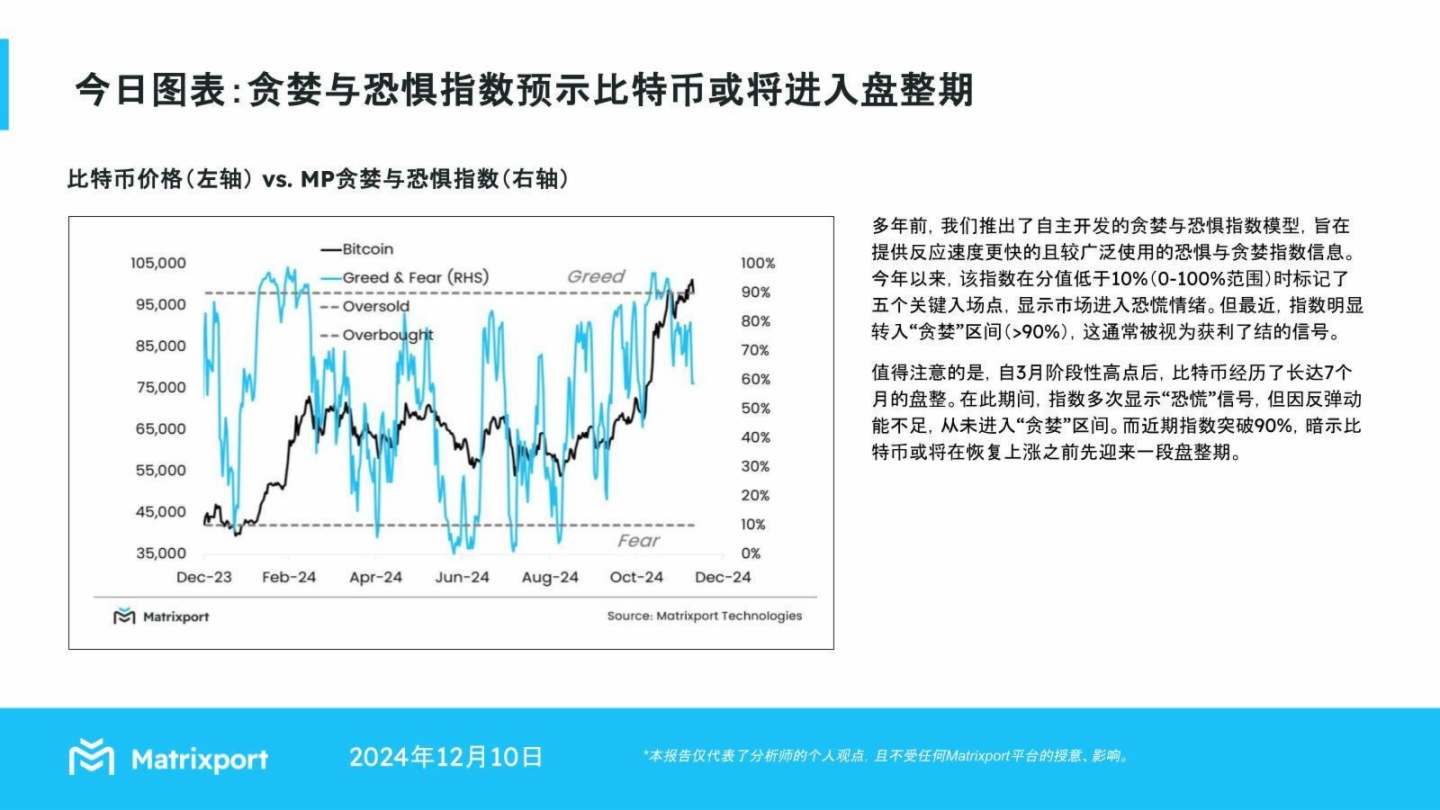 今日图表：贪婪与恐惧指数预示比特币或将进入盘整期

比特币价格（左轴） vs. MP贪婪与恐惧指数（右轴）

Bitcoin
Greed & Fear (RHS)
Oversold
Overbought
Greed
Fear

105,000
95,000
85,000
75,000
65,000
55,000
45,000
35,000

100%
90%
80%
70%
60%
50%
40%
30%
20%
10%
0%

Dec-23 Feb-24 Apr-24 Jun-24 Aug-24 Oct-24 Dec-24

Matrixport
Source: Matrixport Technologies

多年前，我们推出了自主开发的贪婪与恐惧指数模型，旨在提供反应速度更快的且较广泛使用的恐惧与贪婪指数信息。今年以来，该指数在分值低于10%（0-100%范围）时标记了五个关键入场点，显示市场进入恐慌情绪。但最近，指数明显转入“贪婪”区间（>90%），这通常被视为获利了结的信号。

值得注意的是，自3月阶段性高点后，比特币经历了长达7个月的盘整。在此期间，指数多次显示“恐慌”信号，但因反弹动能不足，从未进入“贪婪”区间。而近期指数突破90%，暗示比特币或将在恢复上涨之前先迎来一段盘整期。

Matrixport
2024年12月10日
*本报告仅代表了分析师的个人观点，且不受任何Matrixport平台的授意、影响。